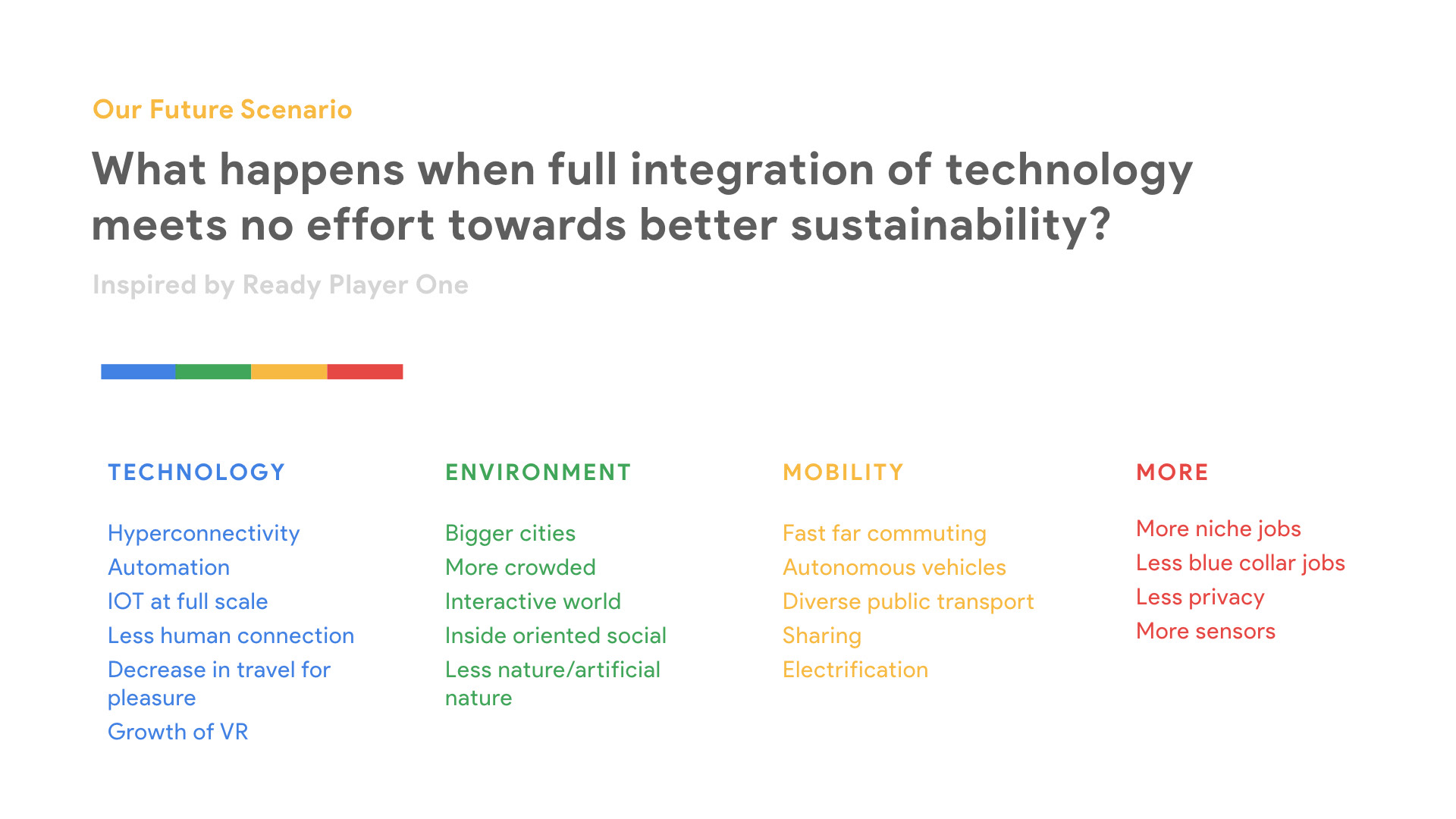 Our Future Scenario

What happens when full integration of technology meets no effort towards better sustainability?

Inspired by Ready Player One

TECHNOLOGY

Hyperconnectivity
Automation
IOT at full scale
Less human connection
Decrease in travel for pleasure
Growth of VR

ENVIRONMENT

Bigger cities
More crowded
Interactive world
Inside oriented social
Less nature/artificial nature

MOBILITY

Fast far commuting
Autonomous vehicles
Diverse public transport
Sharing
Electrification

MORE

More niche jobs
Less blue collar jobs
Less privacy
More sensors